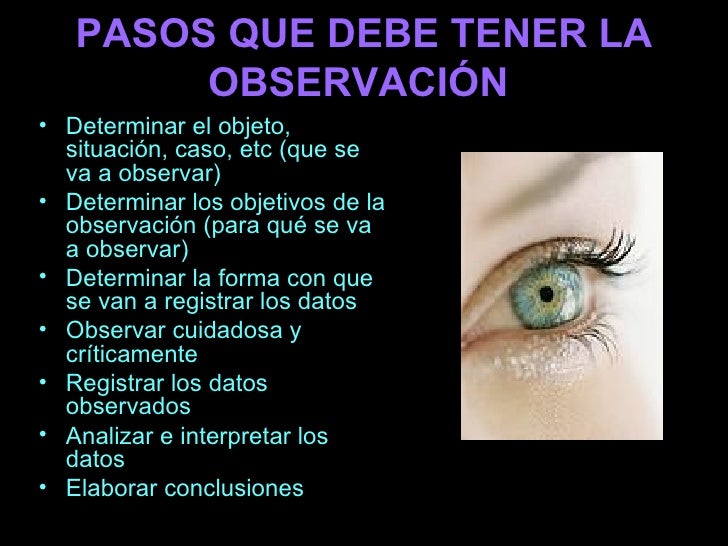 PASOS QUE DEBE TENER LA OBSERVACIÓN

• Determinar el objeto, situación, caso, etc (que se va a observar)
• Determinar los objetivos de la observación (para qué se va a observar)
• Determinar la forma con que se van a registrar los datos
• Observar cuidadosa y críticamente
• Registrar los datos observados
• Analizar e interpretar los datos
• Elaborar conclusiones